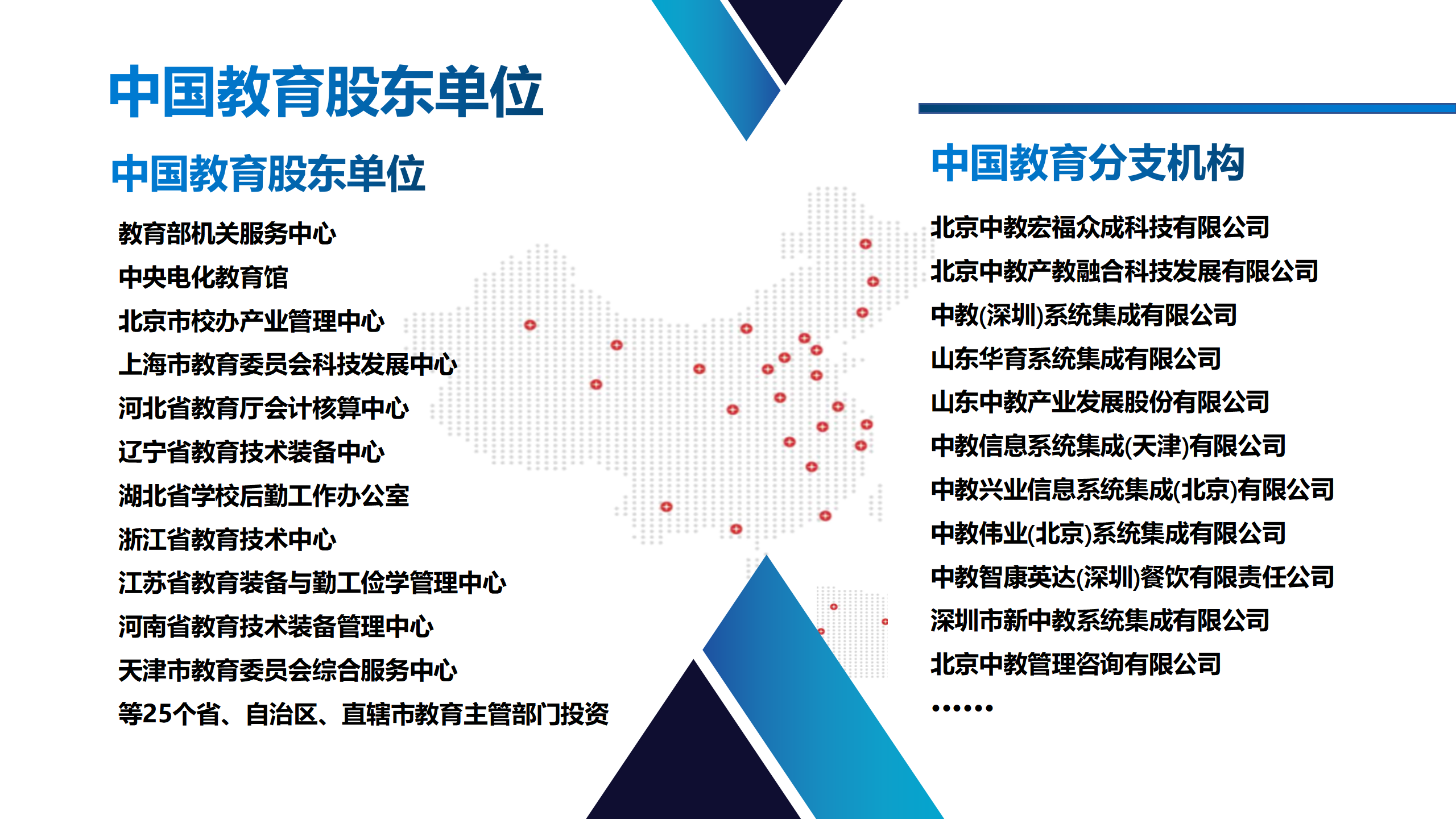 中国教育股东单位

中国教育股东单位

教育部机关服务中心
中央电化教育馆
北京市校办产业管理中心
上海市教育委员会科技发展中心
河北省教育厅会计核算中心
辽宁省教育技术装备中心
湖北省学校后勤工作办公室
浙江省教育技术中心
江苏省教育装备与勤工俭学管理中心
河南省教育技术装备管理中心
天津市教育委员会综合服务中心
等25个省、自治区、直辖市教育主管部门投资

中国教育分支机构

北京中教宏福众成科技有限公司
北京中教产教融合科技发展有限公司
中教(深圳)系统集成有限公司
山东华育系统集成有限公司
山东中教产业发展股份有限公司
中教信息系统集成(天津)有限公司
中教兴业信息系统集成(北京)有限公司
中教伟业(北京)系统集成有限公司
中教智康英达(深圳)餐饮有限责任公司
深圳市新中教系统集成有限公司
北京中教管理咨询有限公司
……